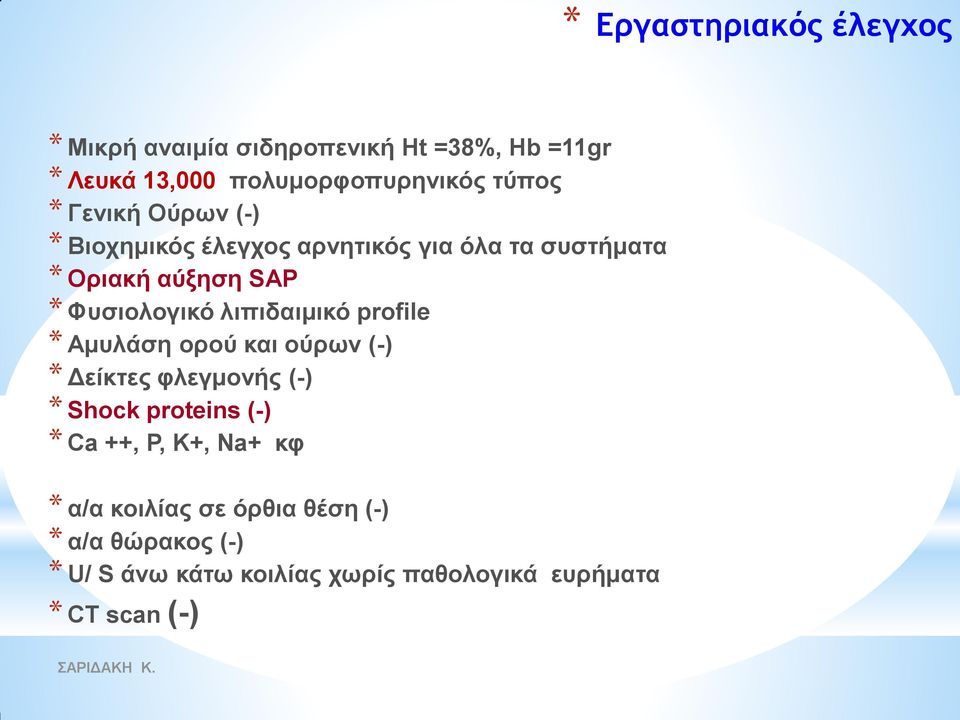 * Εργαστηριακός έλεγχος

* Μικρή αναιμία σιδηροπενική Ht =38%, Hb =11gr
* Λευκά 13,000 πολυμορφοπυρηνικός τύπος
* Γενική Ούρων (-)
* Βιοχημικός έλεγχος αρνητικός για όλα τα συστήματα
* Οριακή αύξηση SAP
* Φυσιολογικό λιπιδαιμικό profile
* Αμυλάση ορού και ούρων (-)
* Δείκτες φλεγμονής (-)
* Shock proteins (-)
* Ca ++, P, K+, Na+ κφ

* α/α κοιλίας σε όρθια θέση (-)
* α/α θώρακος (-)
* U/ S άνω κάτω κοιλίας χωρίς παθολογικά ευρήματα
* CT scan (-)

ΣΑΡΙΔΑΚΗ Κ.